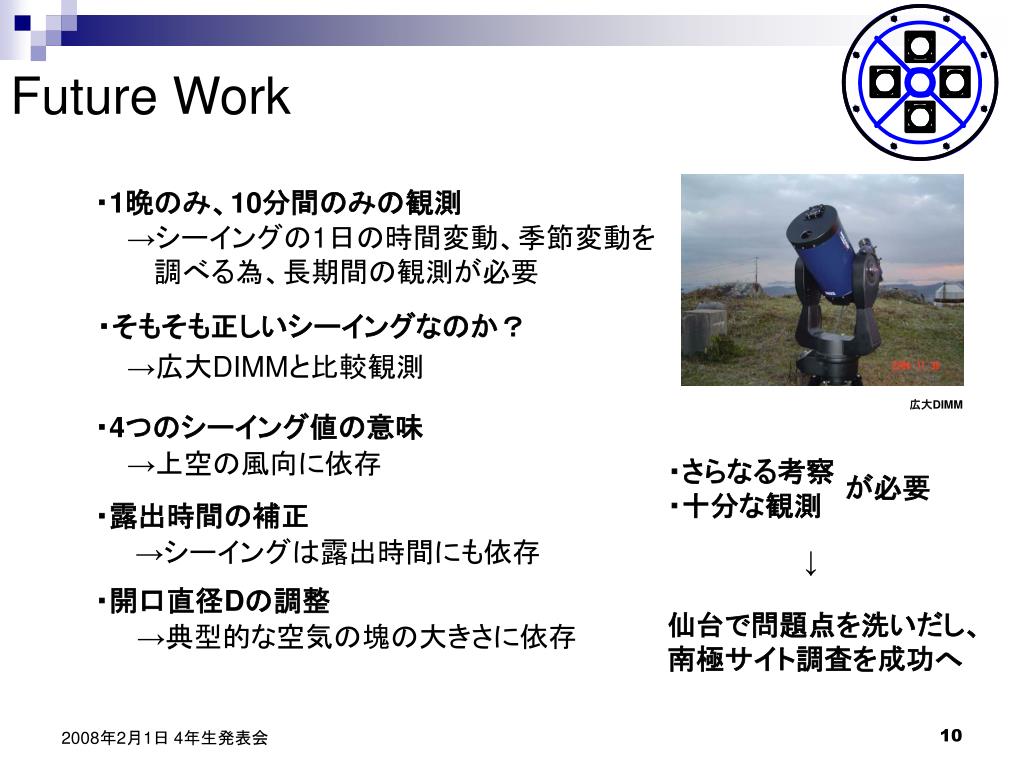 Future Work

・1晩のみ、10分間のみの観測
→シーイングの1日の時間変動、季節変動を調べる為、長期間の観測が必要

・そもそも正しいシーイングなのか？
→広大DIMMと比較観測

・4つのシーイング値の意味
→上空の風向に依存

・露出時間の補正
→シーイングは露出時間にも依存

・開口直径Dの調整
→典型的な空気の塊の大きさに依存

広大DIMM

・さらなる考察
・十分な観測
が必要

↓

仙台で問題点を洗いだし、南極サイト調査を成功へ

2008年2月1日 4年生発表会

10